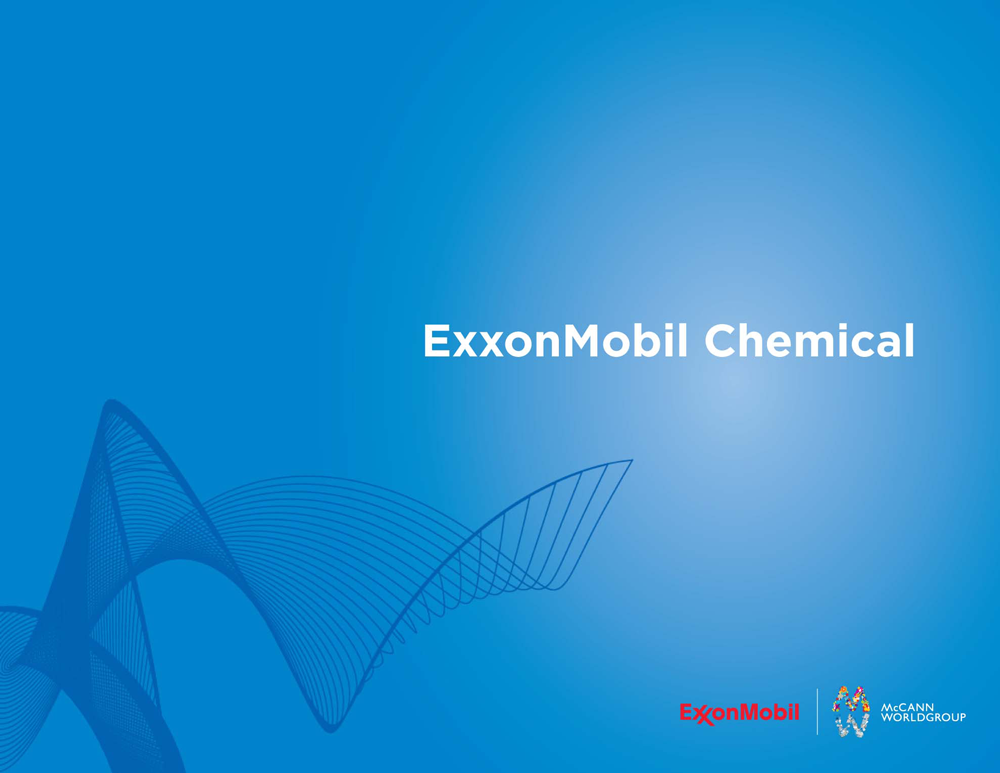 ExxonMobil Chemical

ExxonMobil

McCANN WORLDGROUP